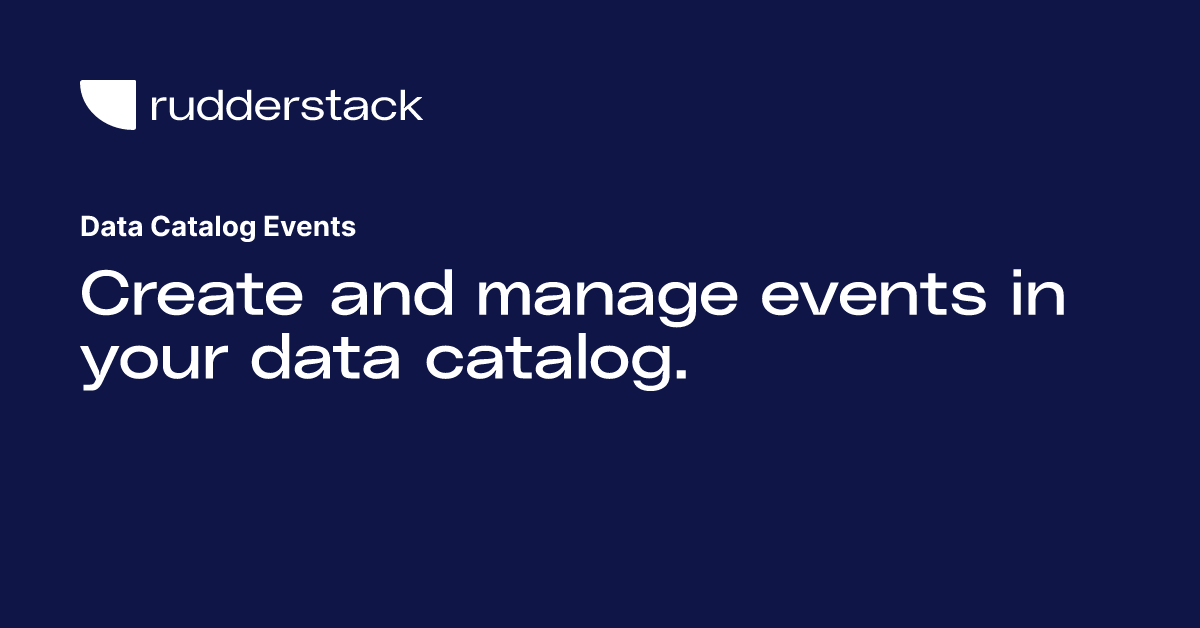 rudderstack

Data Catalog Events

Create and manage events in your data catalog.